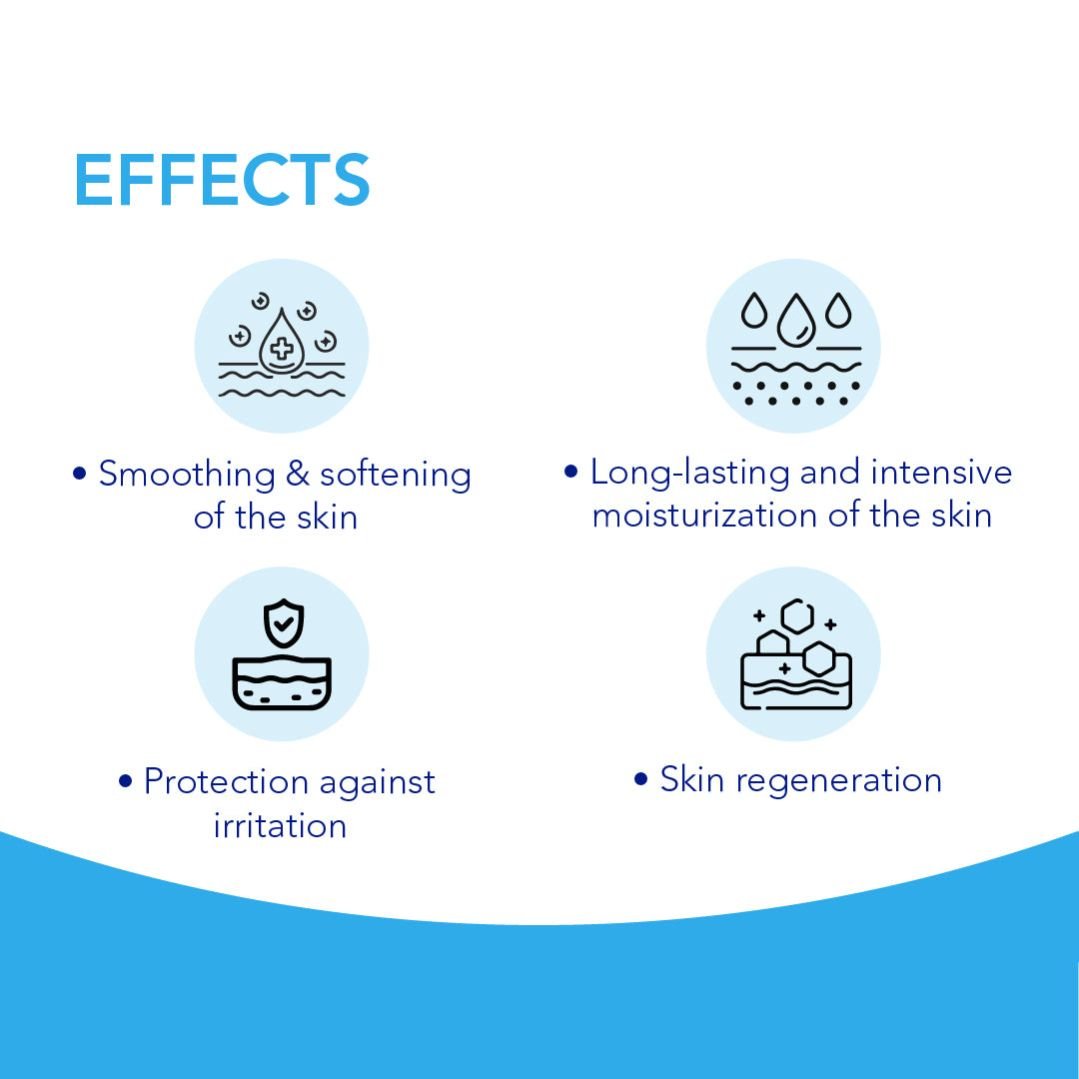 EFFECTS

• Smoothing & softening of the skin

• Long-lasting and intensive moisturization of the skin

• Protection against irritation

• Skin regeneration